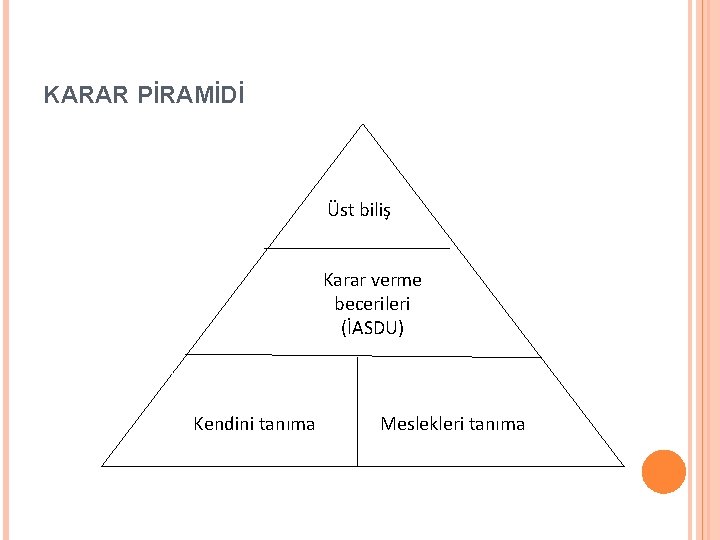 KARAR PİRAMİDİ

Üst biliş

Karar verme becerileri (İASDU)

Kendini tanıma

Meslekleri tanıma